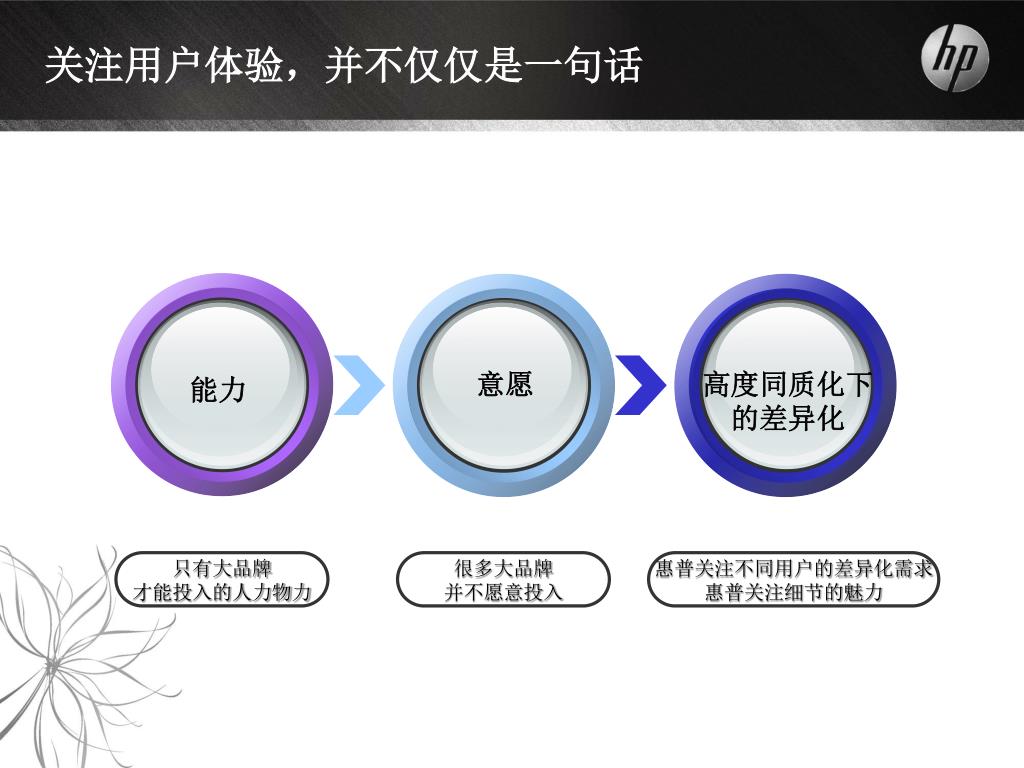 关注用户体验，并不仅仅是一句话

hp

能力

意愿

高度同质化下的差异化

只有大品牌
才能投入的人力物力

很多大品牌
并不愿意投入

惠普关注不同用户的差异化需求
惠普关注细节的魅力